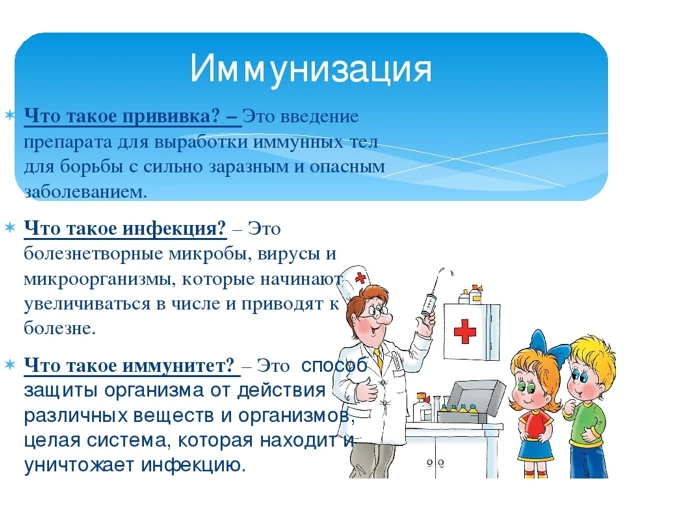 Иммунизация

Что такое прививка? – Это введение препарата для выработки иммунных тел для борьбы с сильно заразным и опасным заболеванием.

Что такое инфекция? – Это болезнетворные микробы, вирусы и микроорганизмы, которые начинают увеличиваться в числе и приводят к болезне.

Что такое иммунитет? – Это способ защиты организма от действия различных веществ и организмов, целая система, которая находит и уничтожает инфекцию.